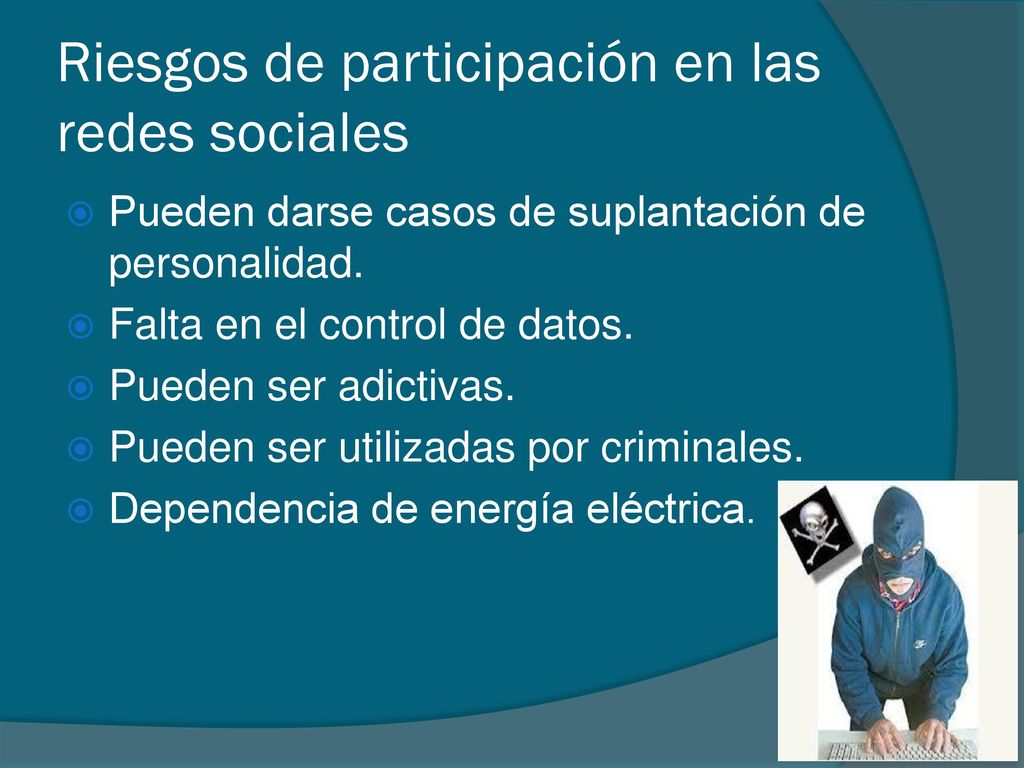 Riesgos de participación en las redes sociales

Pueden darse casos de suplantación de personalidad.

Falta en el control de datos.

Pueden ser adictivas.

Pueden ser utilizadas por criminales.

Dependencia de energía eléctrica.